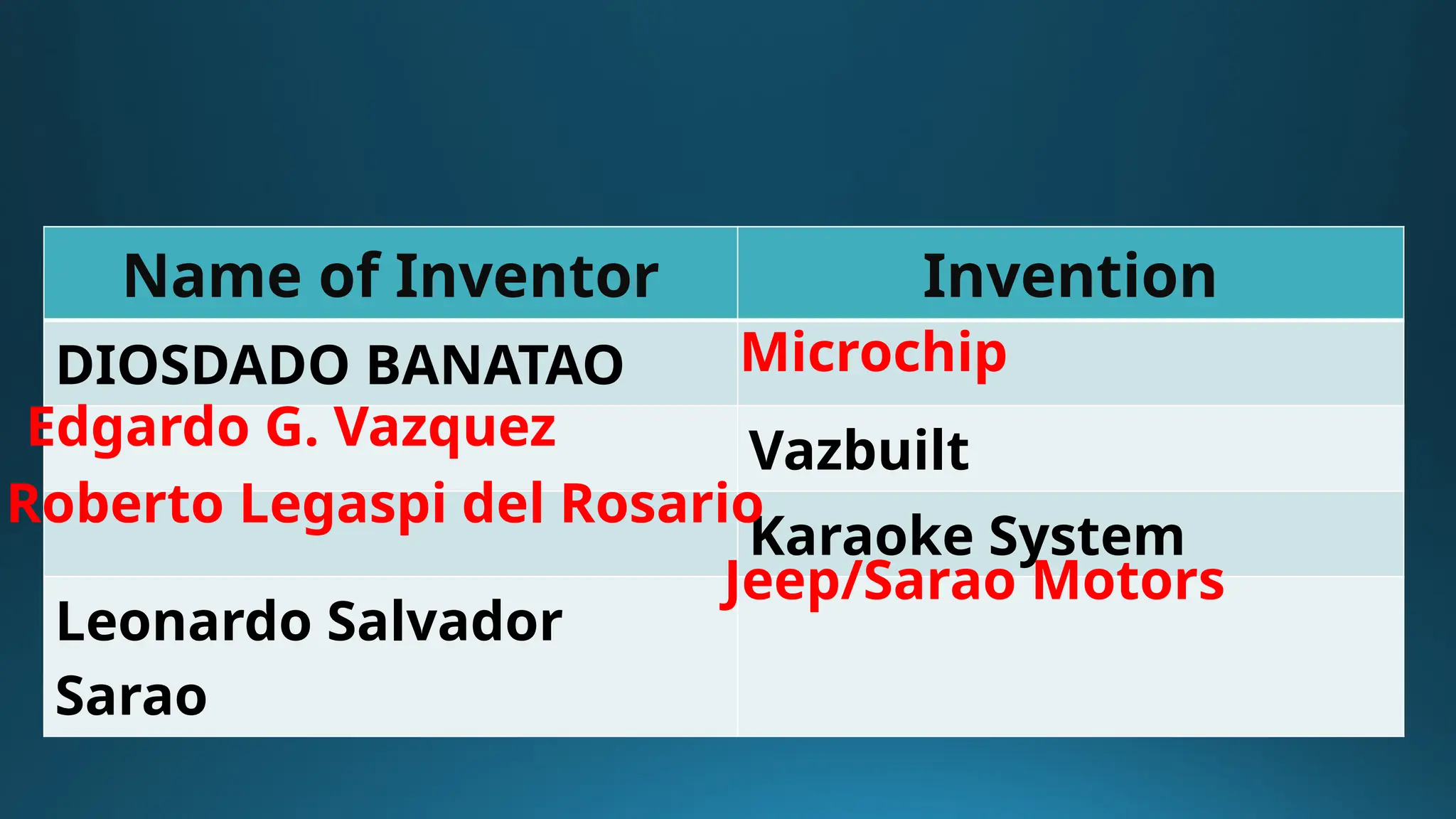 | Name of Inventor | Invention |
|---|---|
| DIOSDADO BANATAO | Microchip |
| Edgardo G. Vazquez | Vazbuilt |
| Roberto Legaspi del Rosario | Karaoke System |
| Leonardo Salvador Sarao | Jeep/Sarao Motors |